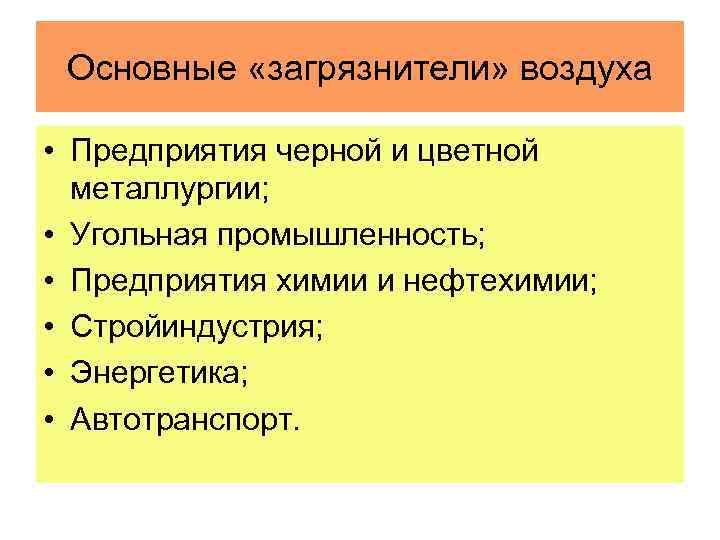 Основные «загрязнители» воздуха

• Предприятия черной и цветной металлургии;
• Угольная промышленность;
• Предприятия химии и нефтехимии;
• Стройиндустрия;
• Энергетика;
• Автотранспорт.